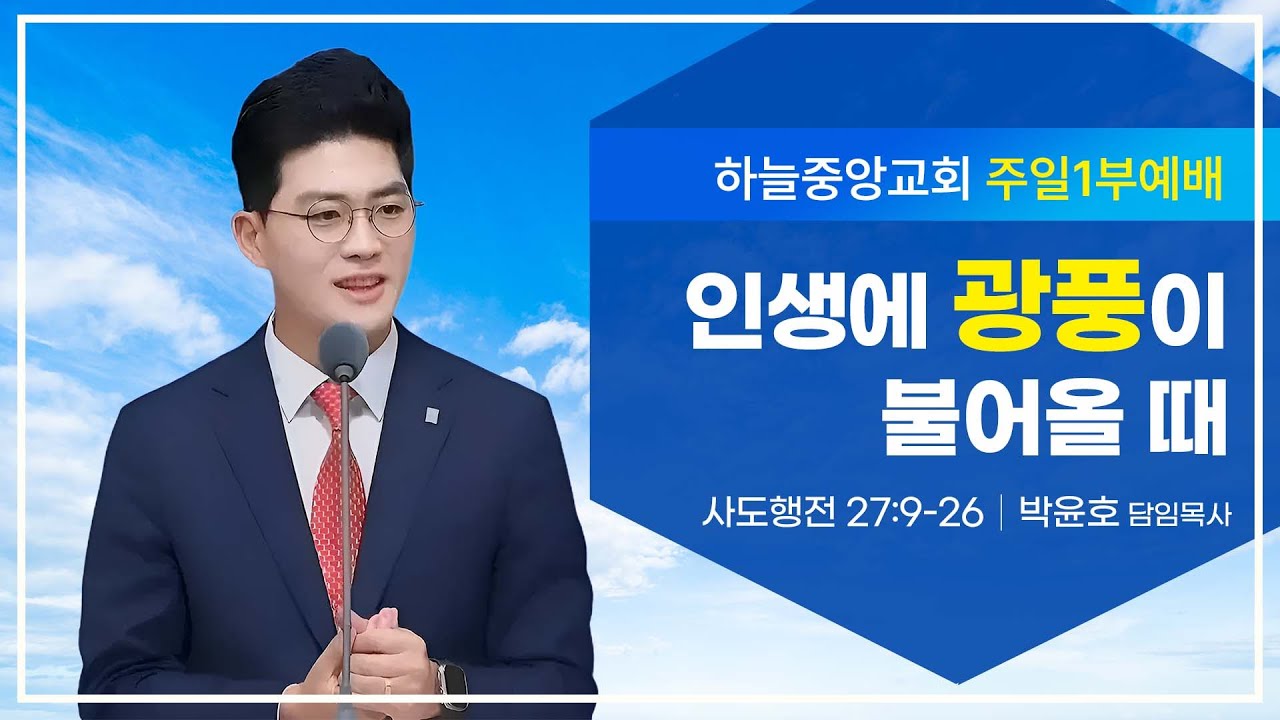 하늘중앙교회 주일1부예배

인생에 광풍이 불어올 때

사도행전 27:9-26 | 박윤호 담임목사